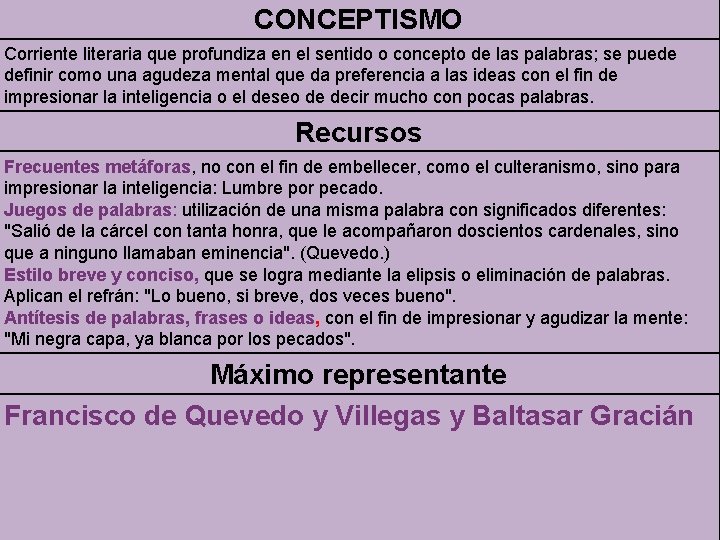 CONCEPTISMO

Corriente literaria que profundiza en el sentido o concepto de las palabras; se puede definir como una agudeza mental que da preferencia a las ideas con el fin de impresionar la inteligencia o el deseo de decir mucho con pocas palabras.

Recursos

Frecuentes metáforas, no con el fin de embellecer, como el culteranismo, sino para impresionar la inteligencia: Lumbre por pecado.
Juegos de palabras: utilización de una misma palabra con significados diferentes: "Salió de la cárcel con tanta honra, que le acompañaron doscientos cardenales, sino que a ninguno llamaban eminencia". (Quevedo.)
Estilo breve y conciso, que se logra mediante la elipsis o eliminación de palabras. Aplican el refrán: "Lo bueno, si breve, dos veces bueno".
Antítesis de palabras, frases o ideas, con el fin de impresionar y agudizar la mente: "Mi negra capa, ya blanca por los pecados".

Máximo representante

Francisco de Quevedo y Villegas y Baltasar Gracián